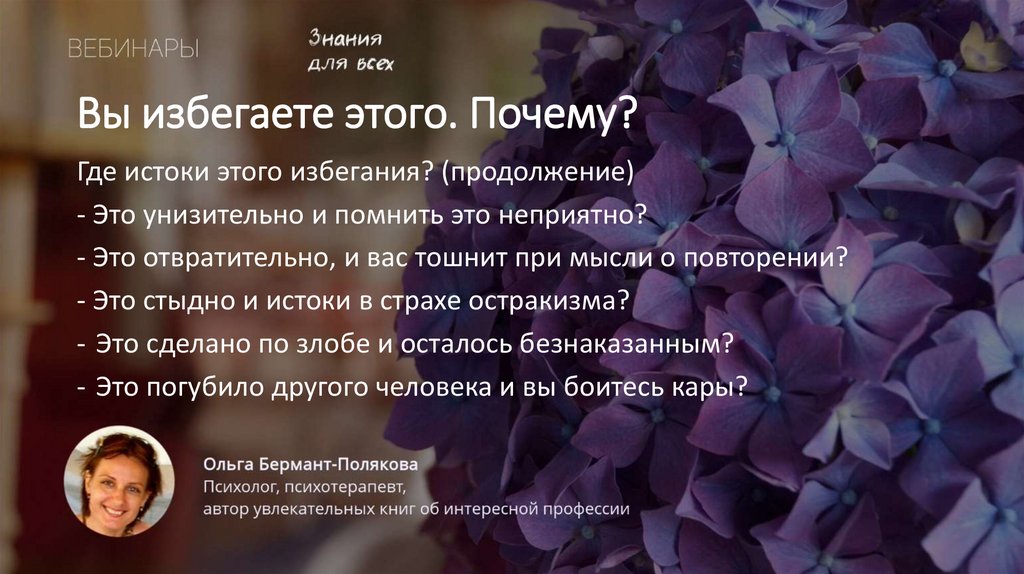 ВЕБИНАРЫ

Знания для всех

Вы избегаете этого. Почему?

Где истоки этого избегания? (продолжение)
- Это унизительно и помнить это неприятно?
- Это отвратительно, и вас тошнит при мысли о повторении?
- Это стыдно и истоки в страхе остракизма?
- Это сделано по злобе и осталось безнаказанным?
- Это погубило другого человека и вы боитесь кары?

Ольга Бермант-Полякова
Психолог, психотерапевт,
автор увлекательных книг об интересной профессии